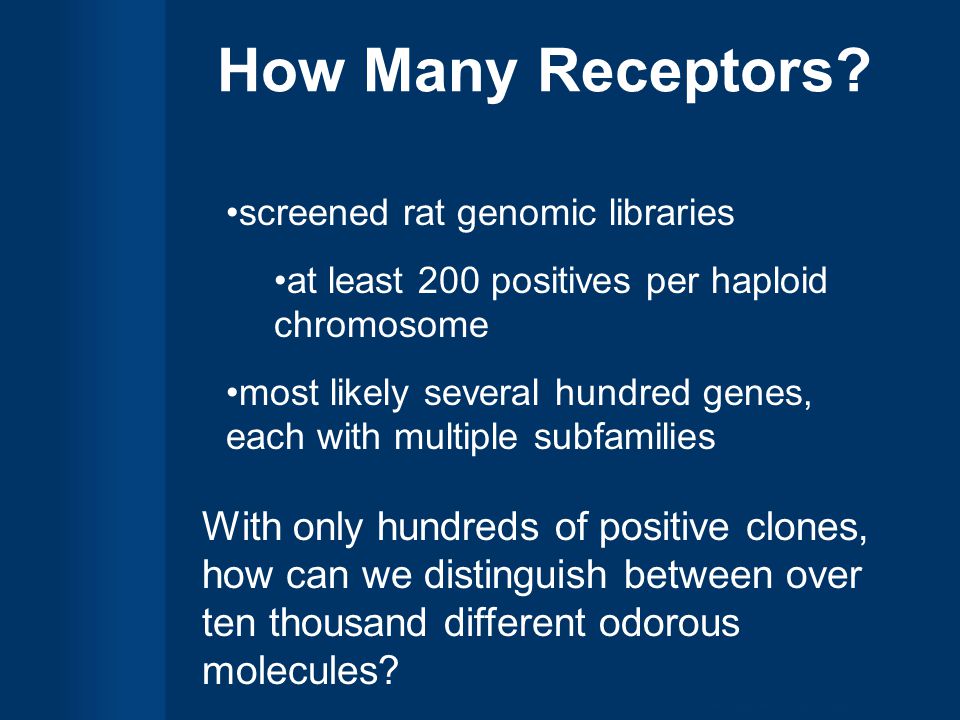 How Many Receptors?

•screened rat genomic libraries

•at least 200 positives per haploid chromosome

•most likely several hundred genes, each with multiple subfamilies

With only hundreds of positive clones, how can we distinguish between over ten thousand different odorous molecules?